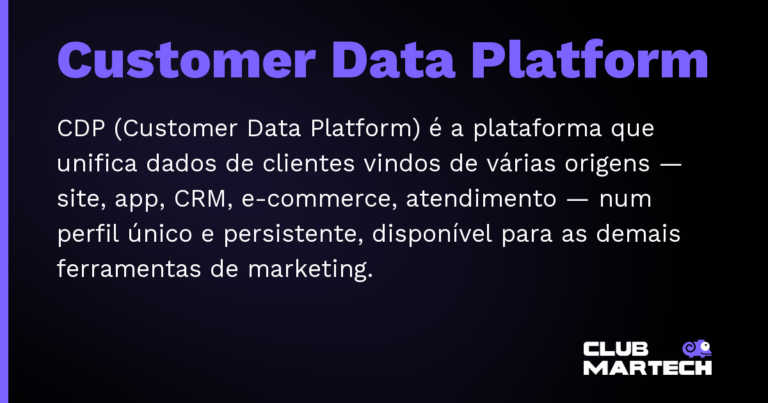 Customer Data Platform

CDP (Customer Data Platform) é a plataforma que unifica dados de clientes vindos de várias origens — site, app, CRM, e-commerce, atendimento — num perfil único e persistente, disponível para as demais ferramentas de marketing.

CLUB MARTECH